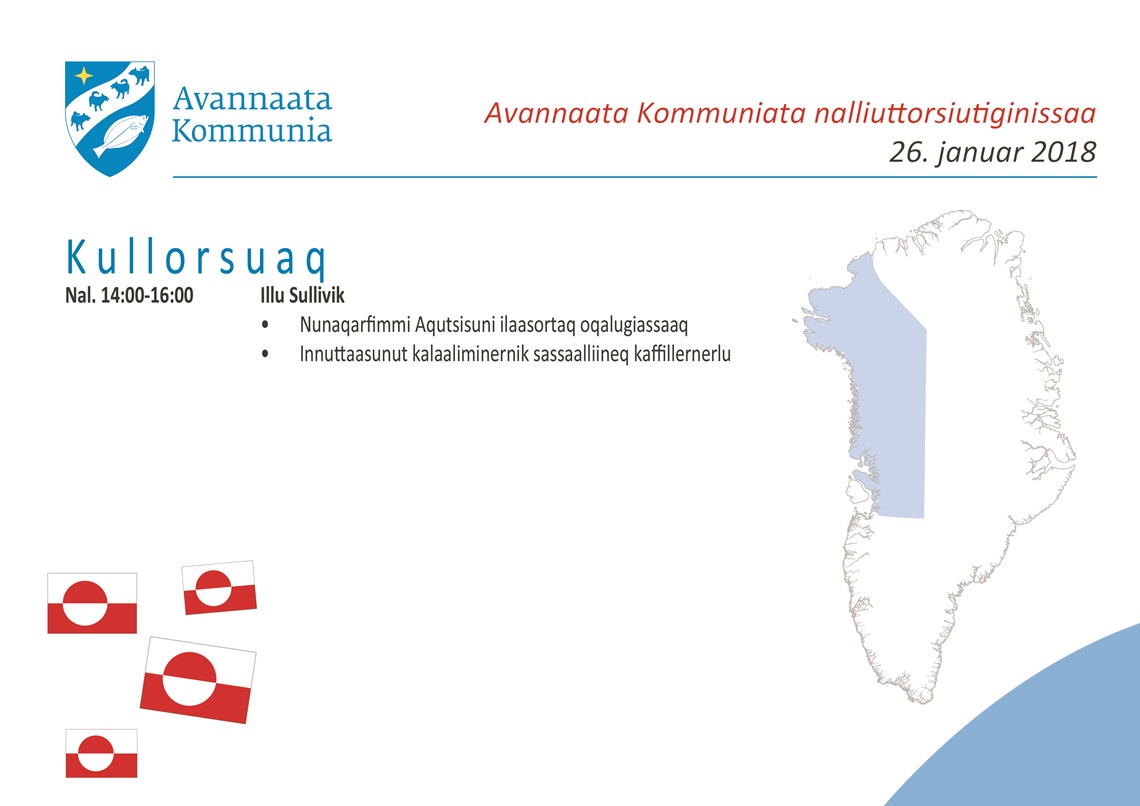 Avannaata Kommunia

Avannaata Kommuniata nalliuttorsiutiginissaa
26. januar 2018

Kullorsuaq

Nal. 14:00-16:00

Illu Sullivik
• Nunaqarfimmi Aqutsisuni ilaasortaq oqalugiassaaq
• Innuttaasunut kalaaliminernik sassaalliineq kaffillernerlu